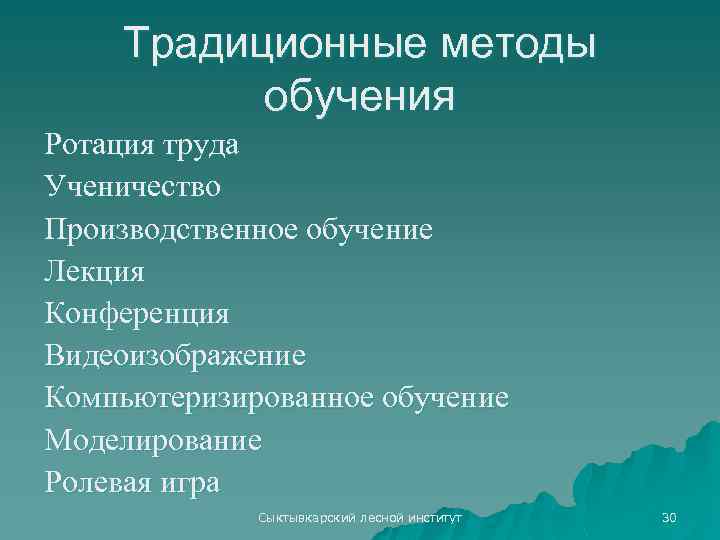 Традиционные методы обучения

Ротация труда
Ученичество
Производственное обучение
Лекция
Конференция
Видеоизображение
Компьютеризированное обучение
Моделирование
Ролевая игра

Сыктывкарский лесной институт

30